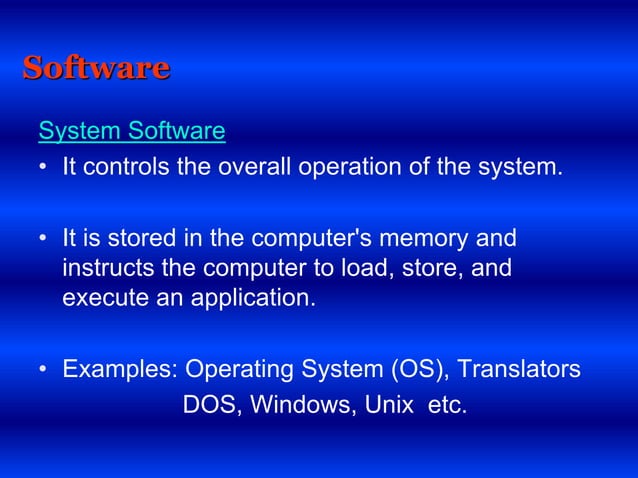 Software

System Software

• It controls the overall operation of the system.

• It is stored in the computer's memory and instructs the computer to load, store, and execute an application.

• Examples: Operating System (OS), Translators
DOS, Windows, Unix etc.